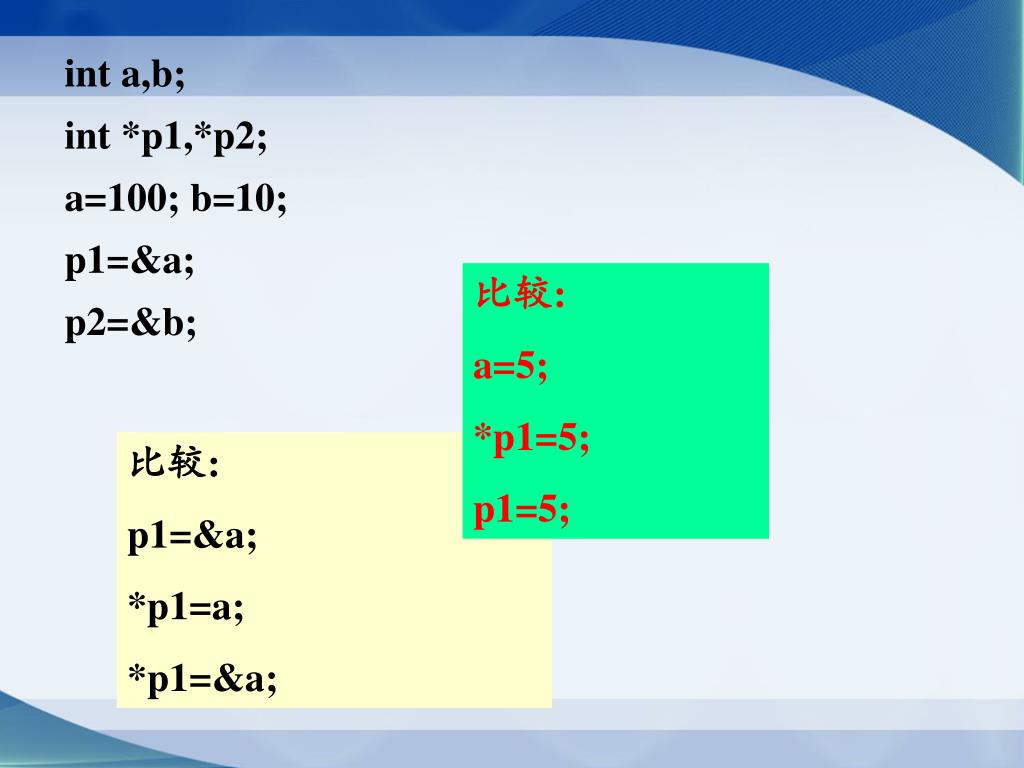 int a,b;

int *p1,*p2;

a=100; b=10;

p1=&a;

p2=&b;

比较:

a=5;

*p1=5;

p1=5;

比较:

p1=&a;

*p1=a;

*p1=&a;